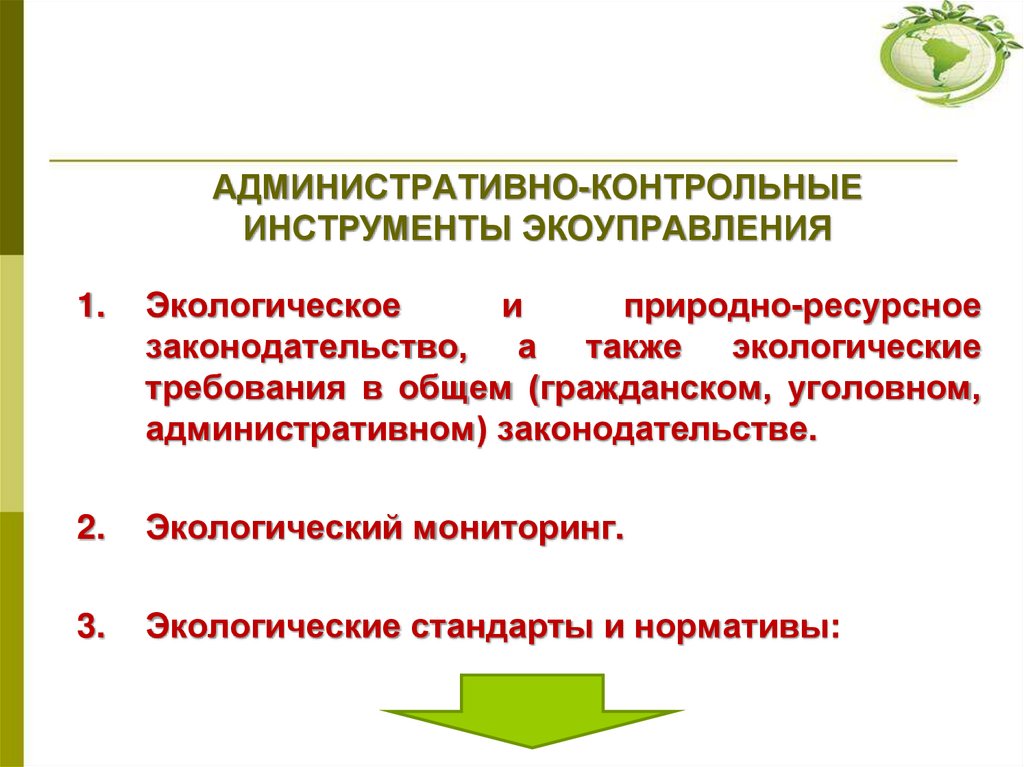 АДМИНИСТРАТИВНО-КОНТРОЛЬНЫЕ ИНСТРУМЕНТЫ ЭКОУПРАВЛЕНИЯ

1. Экологическое и природно-ресурсное законодательство, а также экологические требования в общем (гражданском, уголовном, административном) законодательстве.

2. Экологический мониторинг.

3. Экологические стандарты и нормативы: